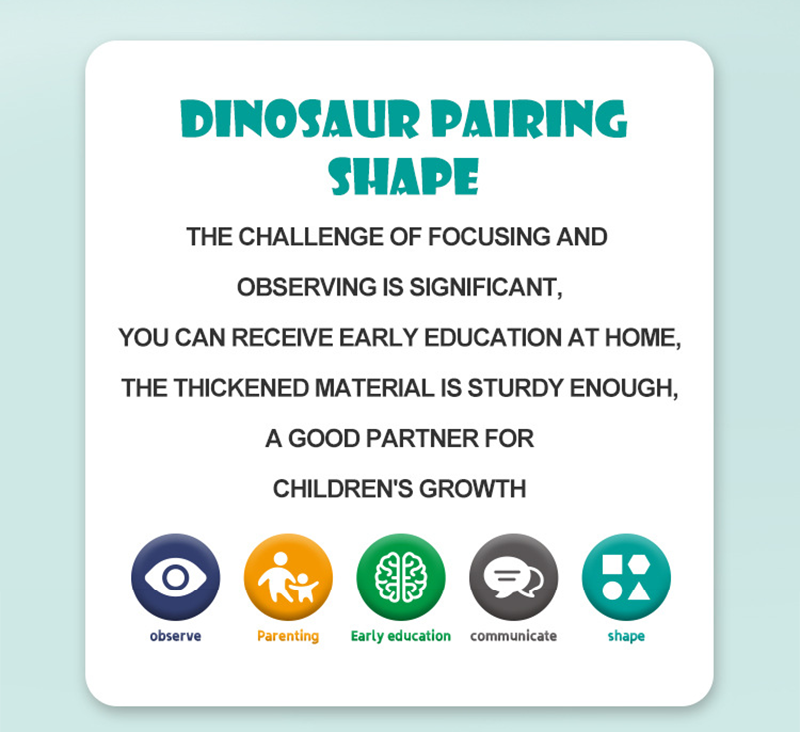 DINOSAUR PAIRING SHAPE

THE CHALLENGE OF FOCUSING AND OBSERVING IS SIGNIFICANT, YOU CAN RECEIVE EARLY EDUCATION AT HOME, THE THICKENED MATERIAL IS STURDY ENOUGH, A GOOD PARTNER FOR CHILDREN'S GROWTH

observe

Parenting

Early education

communicate

shape